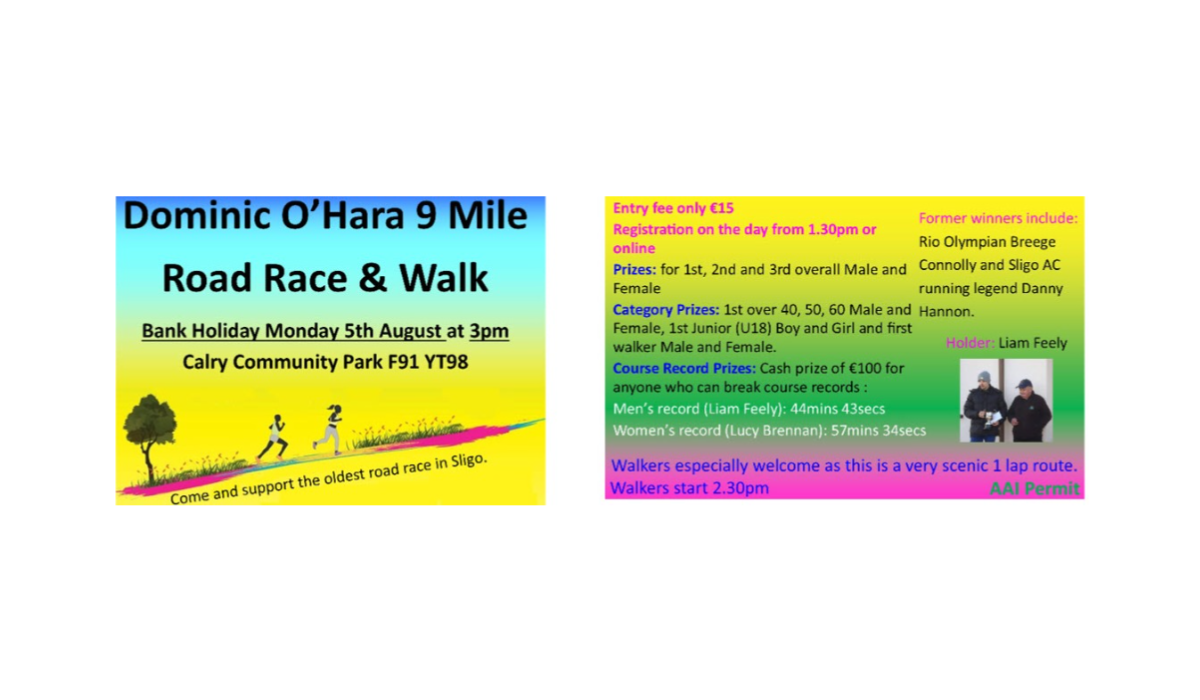 Dominic O'Hara 9 Mile Road Race & Walk

Bank Holiday Monday 5th August at 3pm

Calry Community Park F91 YT98

Come and support the oldest road race in Sligo.

Entry fee only €15

Registration on the day from 1.30pm or online

Prizes: for 1st, 2nd and 3rd overall Male and Female

Category Prizes: 1st over 40, 50, 60 Male and Female, 1st Junior (U18) Boy and Girl and first walker Male and Female.

Course Record Prizes: Cash prize of €100 for anyone who can break course records :

Men's record (Liam Feely): 44mins 43secs

Women's record (Lucy Brennan): 57mins 34secs

Former winners include: Rio Olympian Breege Connolly and Sligo AC running legend Danny Hannon.

Holder: Liam Feely

Walkers especially welcome as this is a very scenic 1 lap route.

Walkers start 2.30pm

AAI Permit